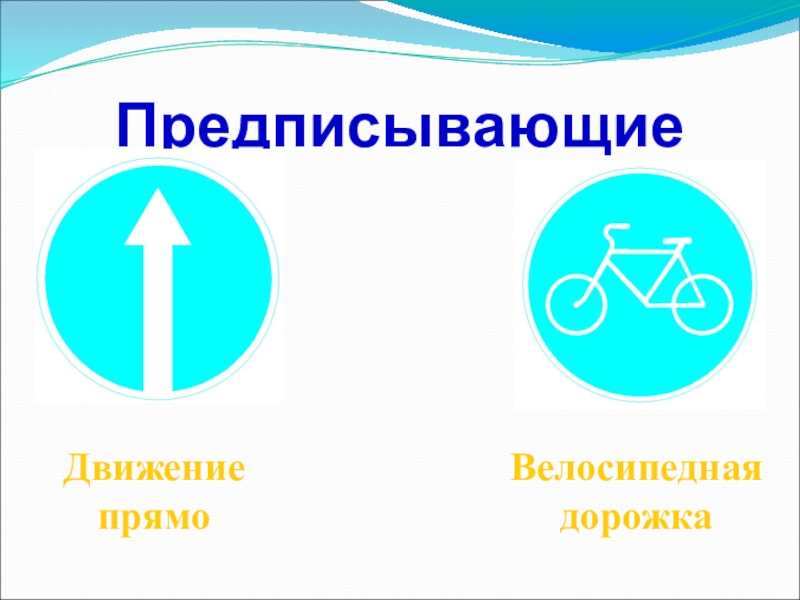 Предписывающие

Движение прямо

Велосипедная дорожка